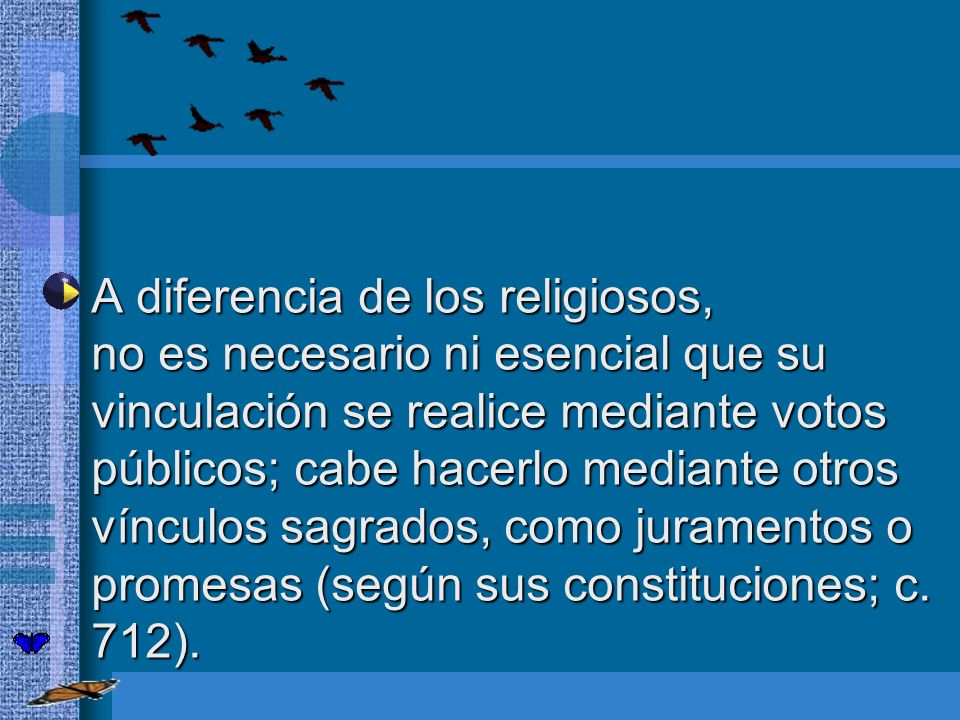 A diferencia de los religiosos, no es necesario ni esencial que su vinculación se realice mediante votos públicos; cabe hacerlo mediante otros vínculos sagrados, como juramentos o promesas (según sus constituciones; c. 712).